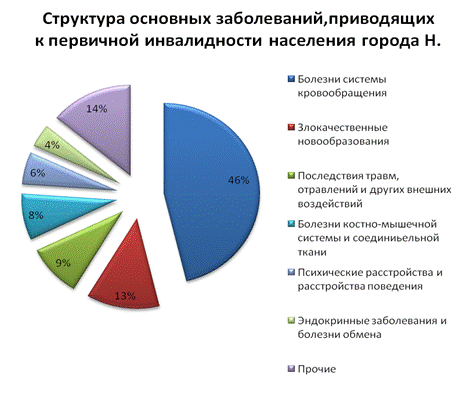 Структура основных заболеваний,приводящих к первичной инвалидности населения города Н.

14%
4%
6%
8%
9%
13%
46%

Болезни системы кровообращения

Злокачественные новообразования

Последствия травм, отравлений и других внешних воздействий

Болезни костно-мышечной системы и соединиьельной ткани

Психические расстройства и расстройства поведения

Эндокринные заболевания и болезни обмена

Прочие